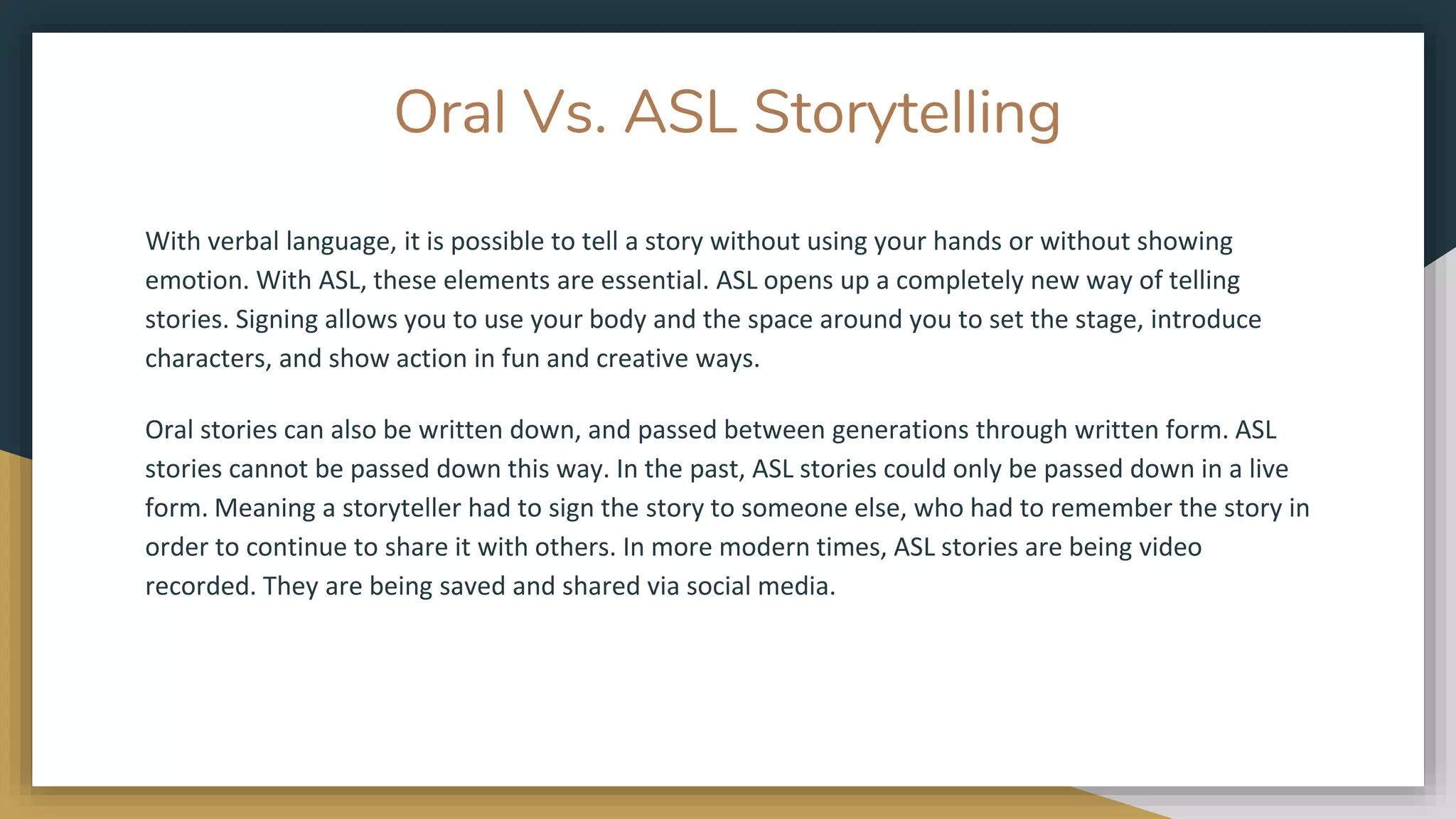 Oral Vs. ASL Storytelling

With verbal language, it is possible to tell a story without using your hands or without showing emotion. With ASL, these elements are essential. ASL opens up a completely new way of telling stories. Signing allows you to use your body and the space around you to set the stage, introduce characters, and show action in fun and creative ways.

Oral stories can also be written down, and passed between generations through written form. ASL stories cannot be passed down this way. In the past, ASL stories could only be passed down in a live form. Meaning a storyteller had to sign the story to someone else, who had to remember the story in order to continue to share it with others. In more modern times, ASL stories are being video recorded. They are being saved and shared via social media.